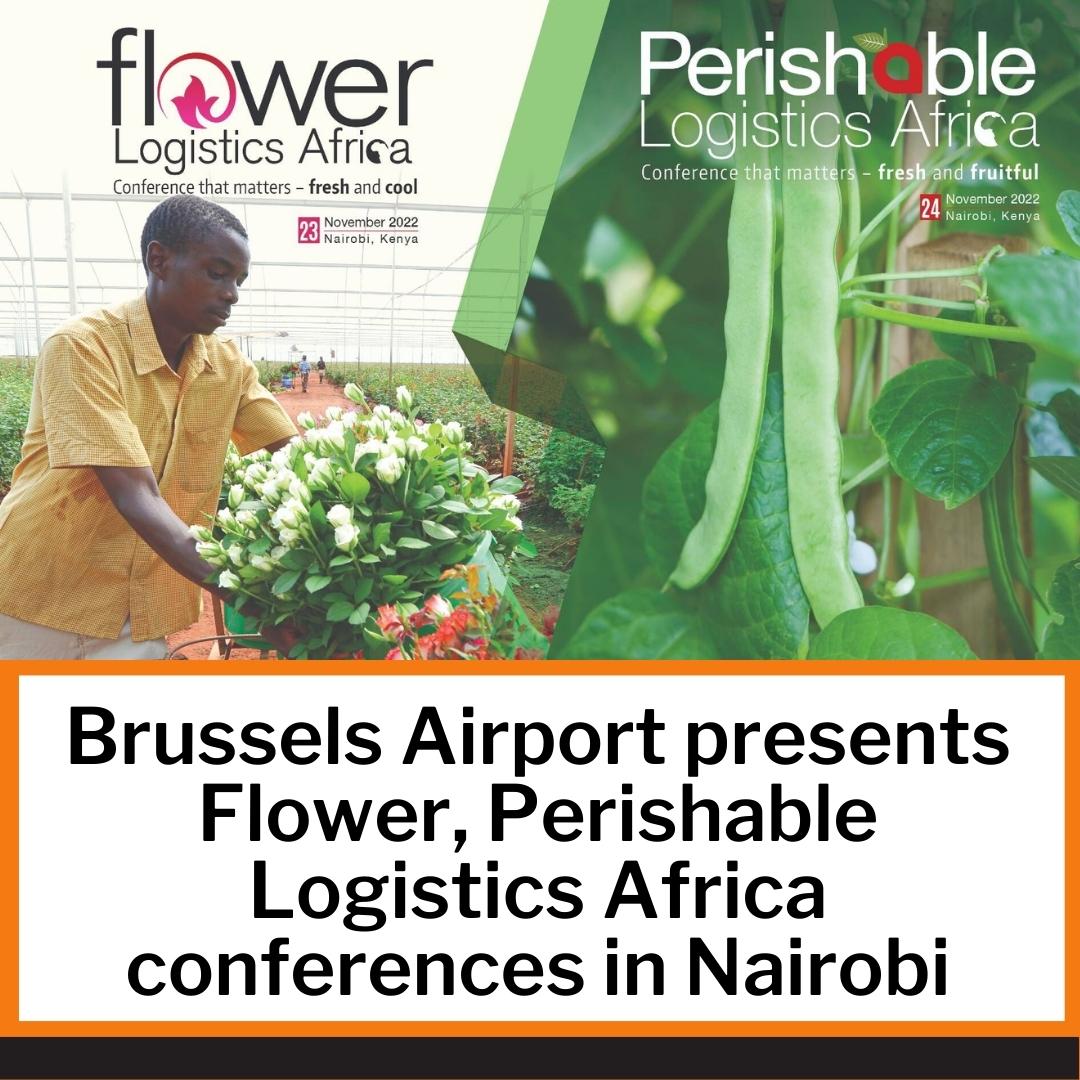 flower
Logistics Africa
Conference that matters – fresh and cool
23 November 2022
Nairobi, Kenya

Perishable
Logistics Africa
Conference that matters – fresh and fruitful
24 November 2022
Nairobi, Kenya

Brussels Airport presents Flower, Perishable Logistics Africa conferences in Nairobi